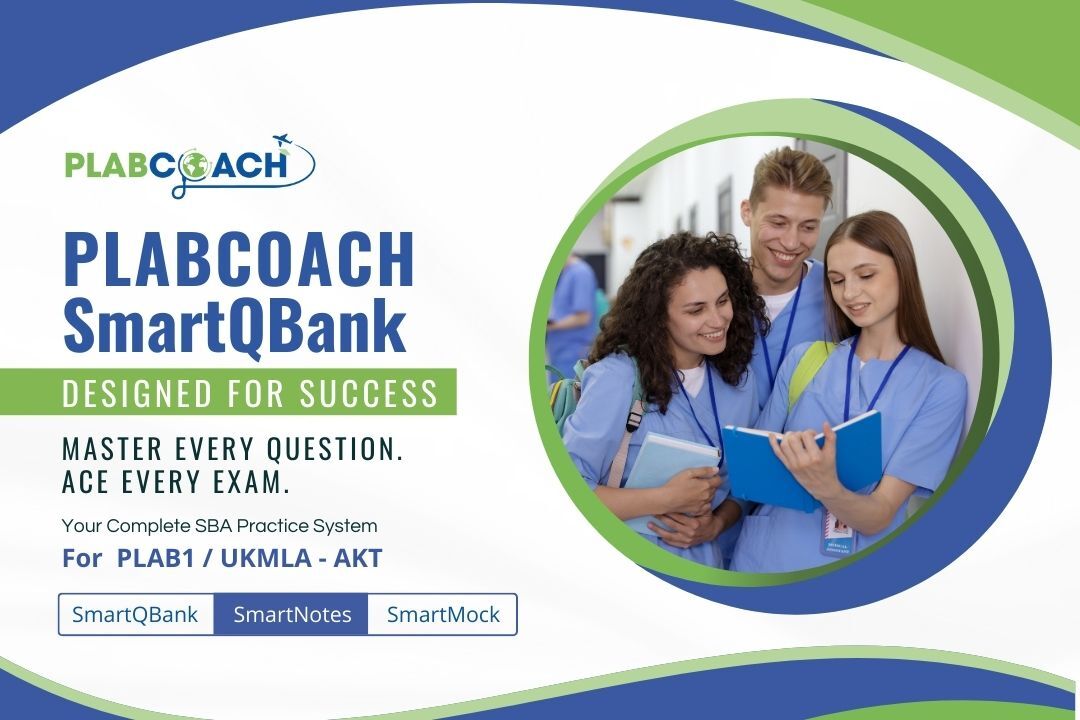 PLABCOACH

PLABCOACH SmartQBank

DESIGNED FOR SUCCESS

MASTER EVERY QUESTION. ACE EVERY EXAM.

Your Complete SBA Practice System

For PLAB1 / UKMLA - AKT

SmartQBank SmartNotes SmartMock